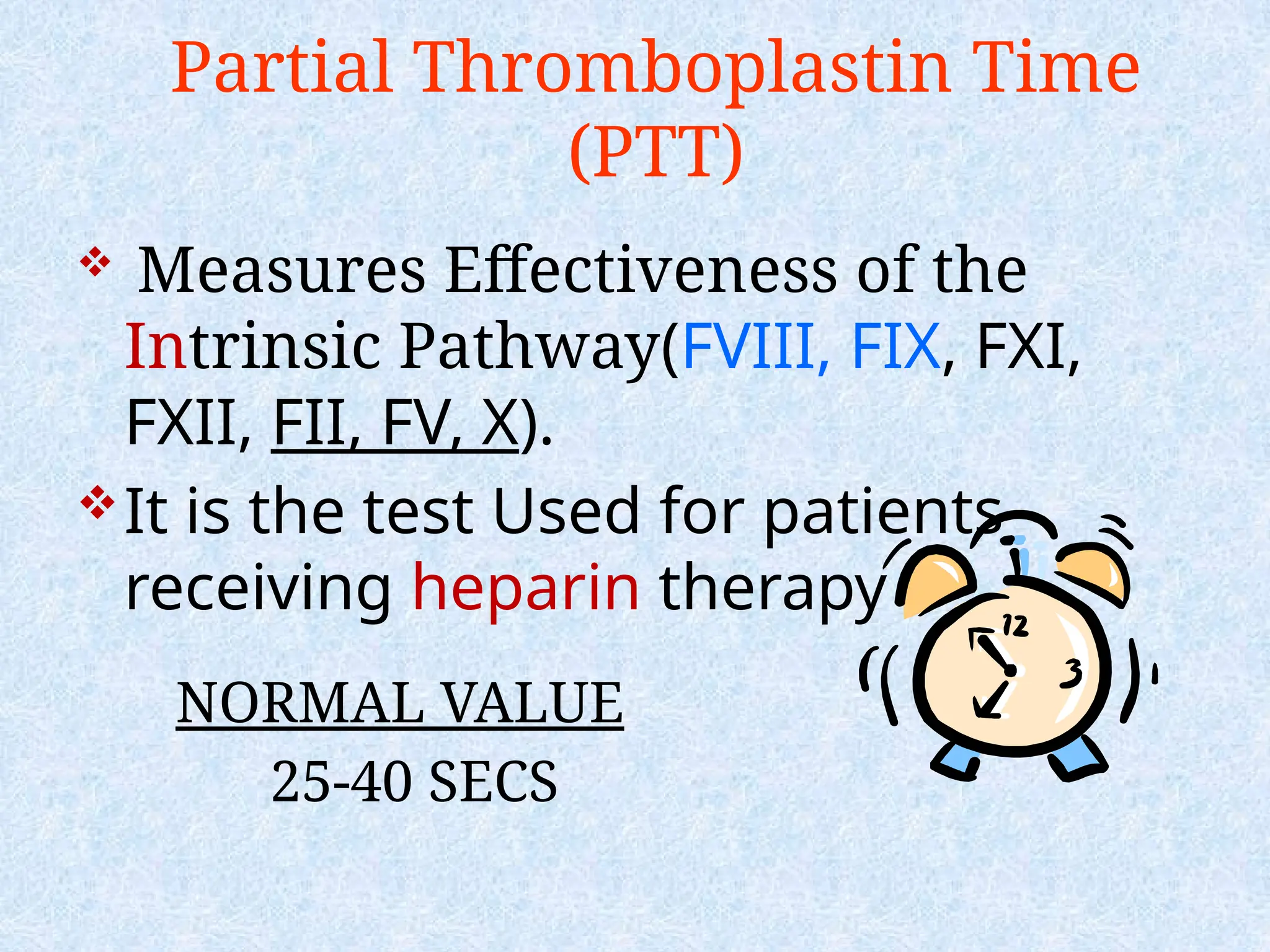 Partial Thromboplastin Time (PTT)

❖ Measures Effectiveness of the Intrinsic Pathway(FVIII, FIX, FXI, FXII, FII, FV, X).

❖ It is the test Used for patients receiving heparin therapy

NORMAL VALUE

25-40 SECS

12

3